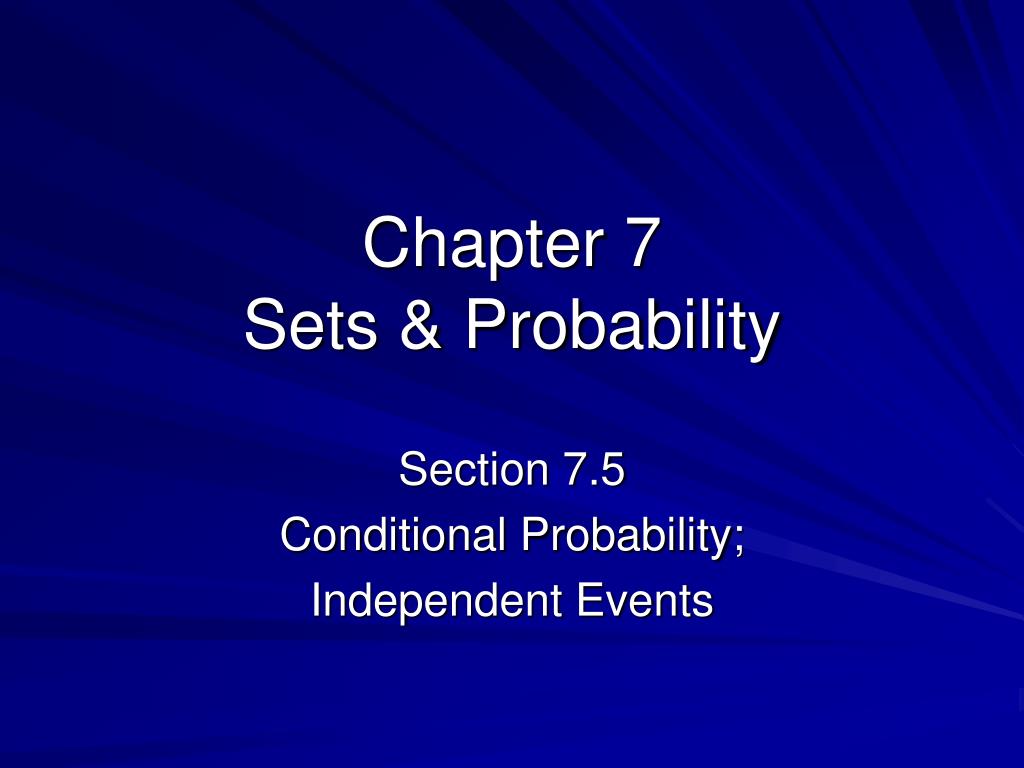 Chapter 7
Sets & Probability

Section 7.5
Conditional Probability;
Independent Events